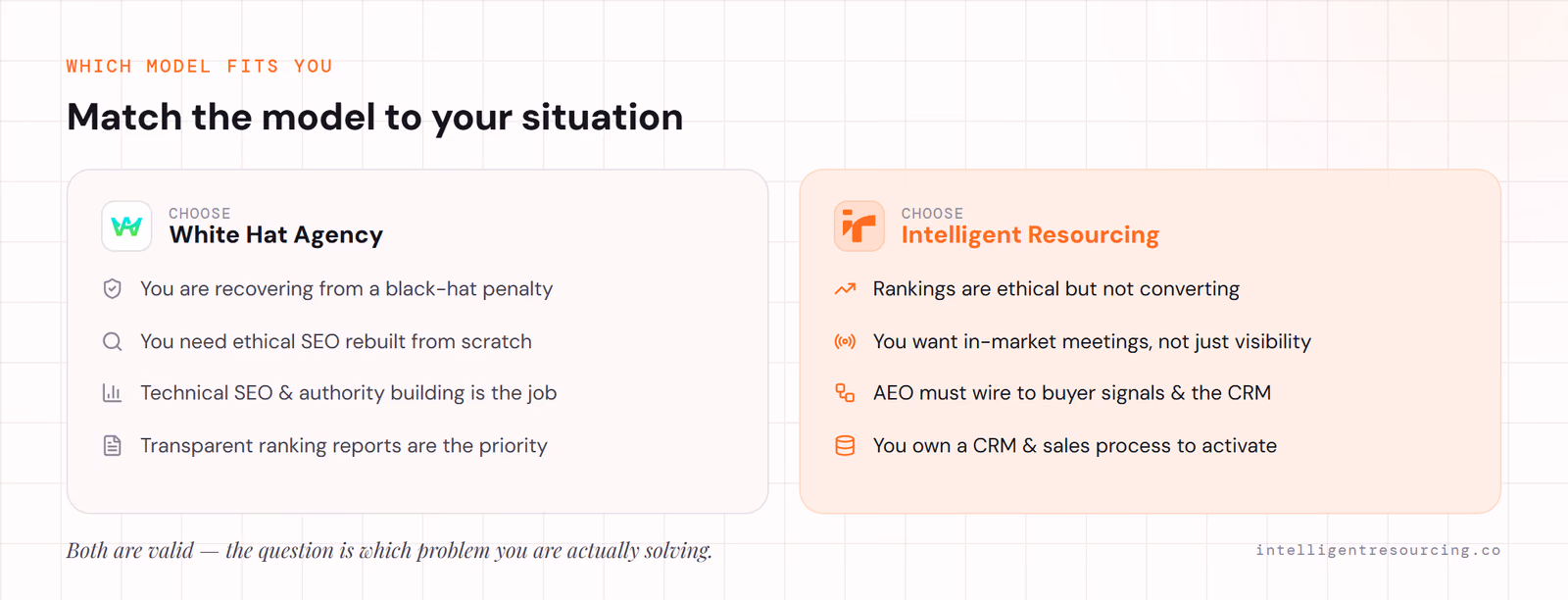 WHICH MODEL FITS YOU

Match the model to your situation

CHOOSE
White Hat Agency

You are recovering from a black-hat penalty

You need ethical SEO rebuilt from scratch

Technical SEO & authority building is the job

Transparent ranking reports are the priority

CHOOSE
Intelligent Resourcing

Rankings are ethical but not converting

You want in-market meetings, not just visibility

AEO must wire to buyer signals & the CRM

You own a CRM & sales process to activate

Both are valid — the question is which problem you are actually solving.

intelligentresourcing.co